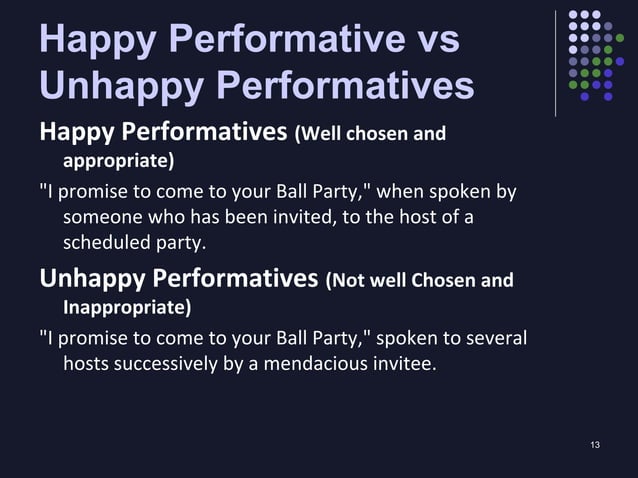 Happy Performative vs Unhappy Performatives

Happy Performatives (Well chosen and appropriate)

"I promise to come to your Ball Party," when spoken by someone who has been invited, to the host of a scheduled party.

Unhappy Performatives (Not well Chosen and Inappropriate)

"I promise to come to your Ball Party," spoken to several hosts successively by a mendacious invitee.

13